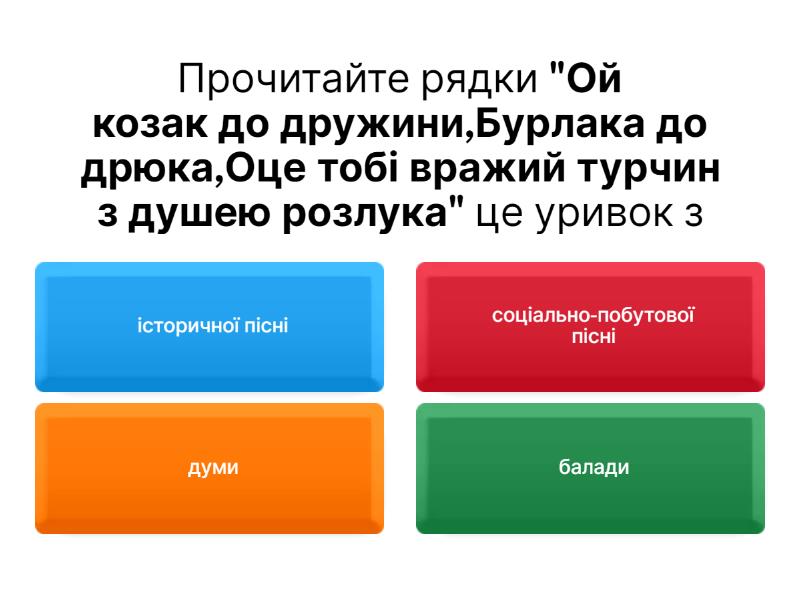 Прочитайте рядки "Ой козак до дружини,Бурлака до дрюка,Оце тобі вражий турчин з душею розлука" це уривок з

історичної пісні

соціально-побутової пісні

думи

балади